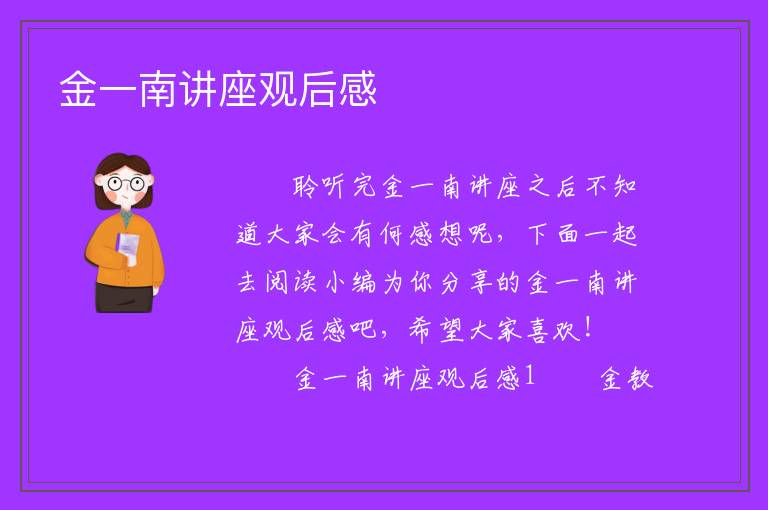 金一南讲座观后感

聆听完金一南讲座之后不知道大家会有何感想呢，下面一起去阅读小编为你分享的金一南讲座观后感吧，希望大家喜欢！

金一南讲座观后感1　　金教